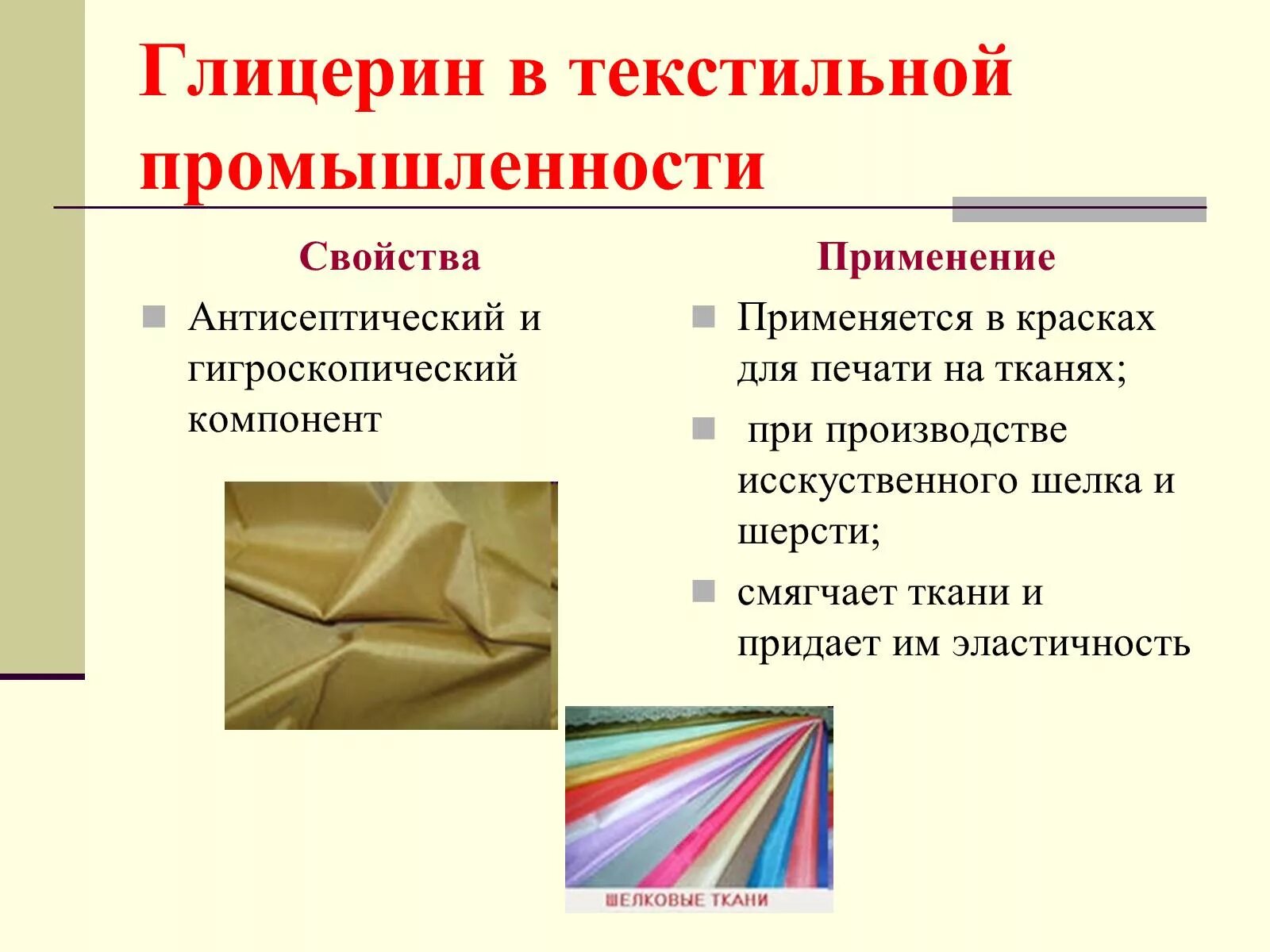 Глицерин в текстильной промышленности

Свойства

Антисептический и гигроскопический компонент

Применение

Применяется в красках для печати на тканях;

при производстве исскуственного шелка и шерсти;

смягчает ткани и придает им эластичность

ШЕЛКОВЫЕ ТКАНИ